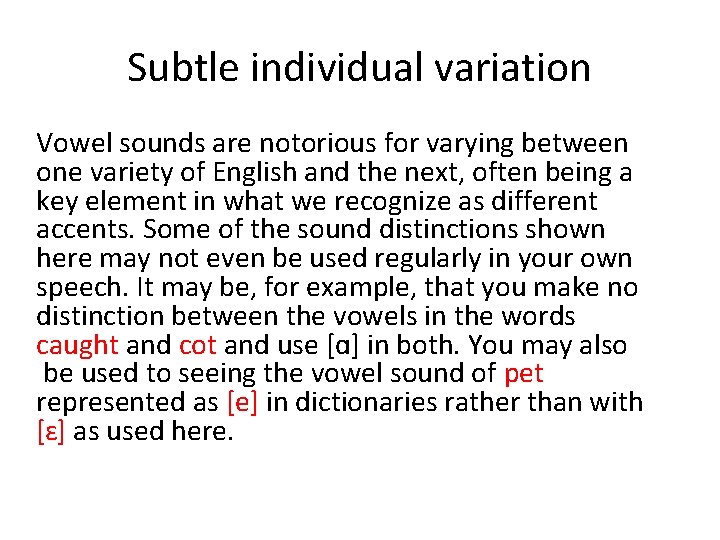 Subtle individual variation

Vowel sounds are notorious for varying between one variety of English and the next, often being a key element in what we recognize as different accents. Some of the sound distinctions shown here may not even be used regularly in your own speech. It may be, for example, that you make no distinction between the vowels in the words caught and cot and use [ɑ] in both. You may also be used to seeing the vowel sound of pet represented as [e] in dictionaries rather than with [ɛ] as used here.